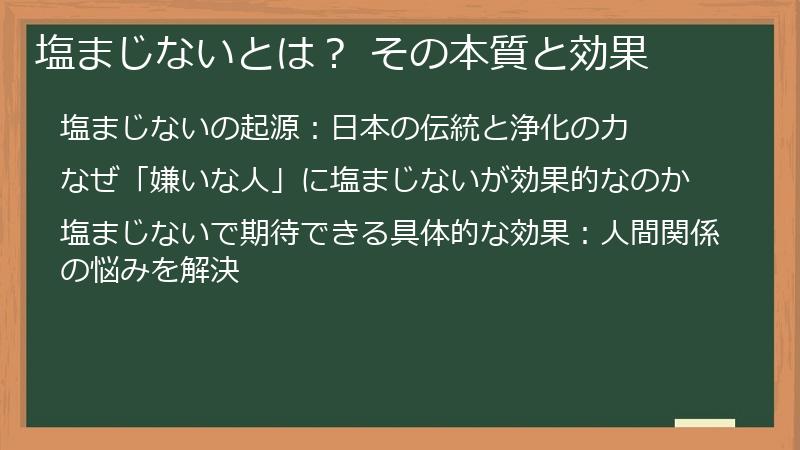 塩まじないとは？ その本質と効果

塩まじないの起源：日本の伝統と浄化の力

なぜ「嫌いな人」に塩まじないが効果的なのか

塩まじないで期待できる具体的な効果：人間関係の悩みを解決